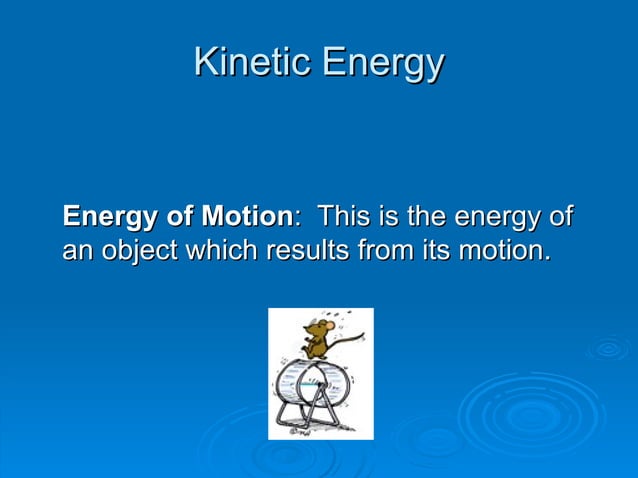 Kinetic Energy

Energy of Motion: This is the energy of an object which results from its motion.